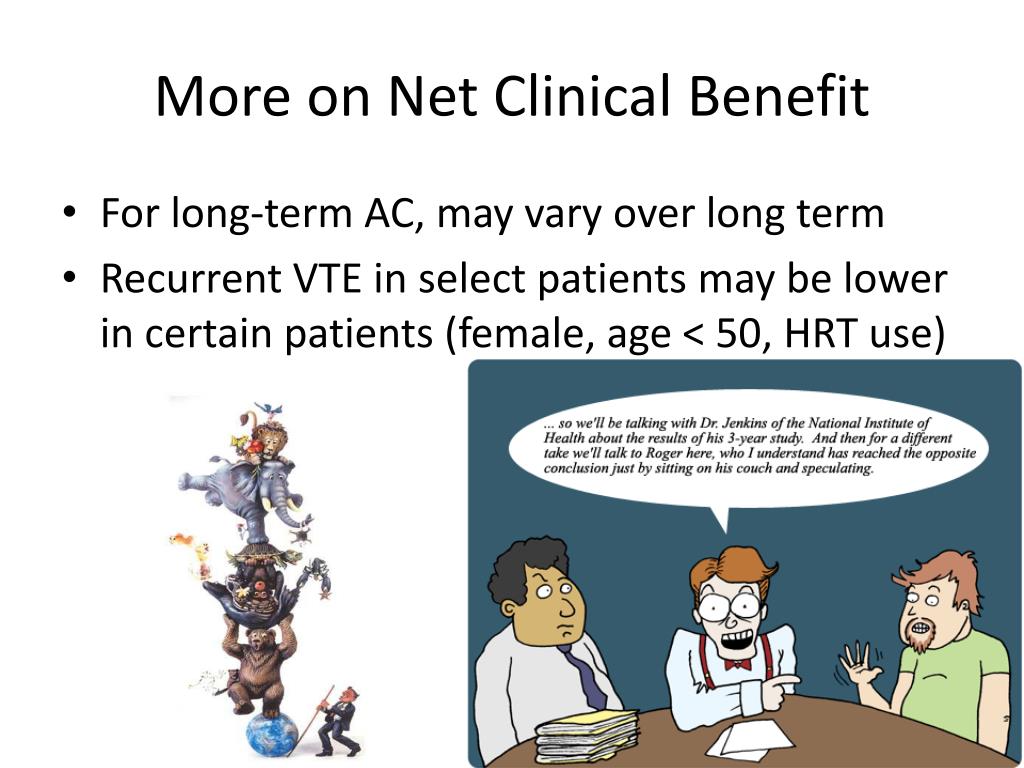 More on Net Clinical Benefit

• For long-term AC, may vary over long term
• Recurrent VTE in select patients may be lower in certain patients (female, age < 50, HRT use)

... so we'll be talking with Dr. Jenkins of the National Institute of Health about the results of his 3-year study. And then for a different take we'll talk to Roger here, who I understand has reached the opposite conclusion just by sitting on his couch and speculating.